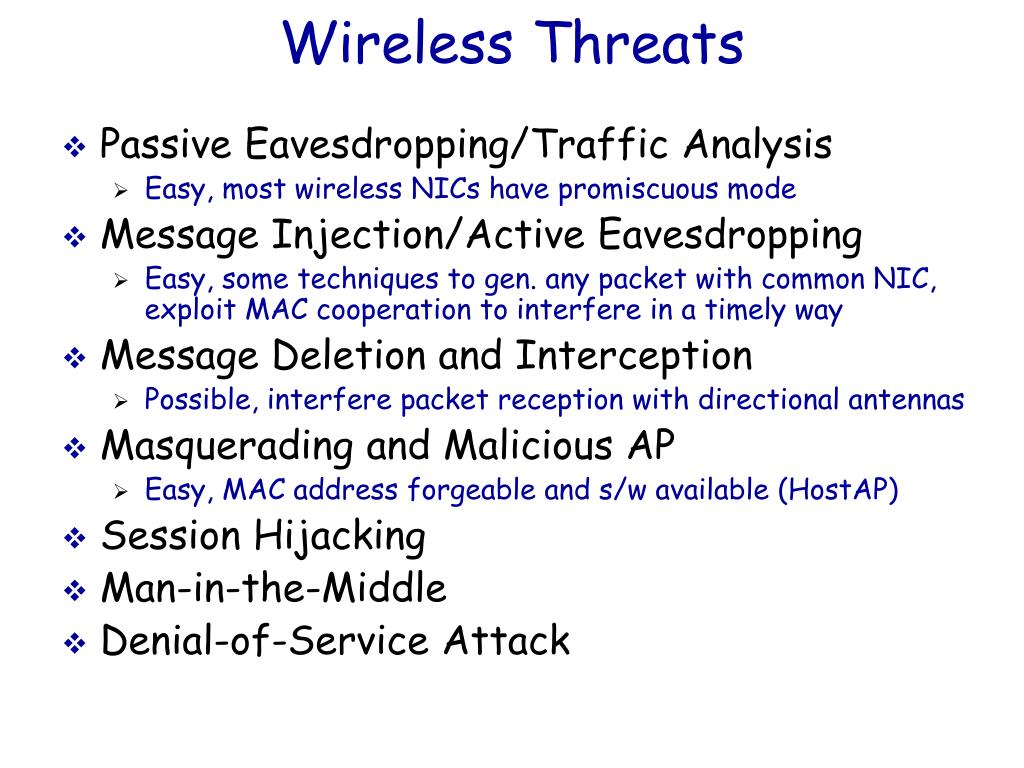 Wireless Threats

❖ Passive Eavesdropping/Traffic Analysis
➢ Easy, most wireless NICs have promiscuous mode
❖ Message Injection/Active Eavesdropping
➢ Easy, some techniques to gen. any packet with common NIC, exploit MAC cooperation to interfere in a timely way
❖ Message Deletion and Interception
➢ Possible, interfere packet reception with directional antennas
❖ Masquerading and Malicious AP
➢ Easy, MAC address forgeable and s/w available (HostAP)
❖ Session Hijacking
❖ Man-in-the-Middle
❖ Denial-of-Service Attack